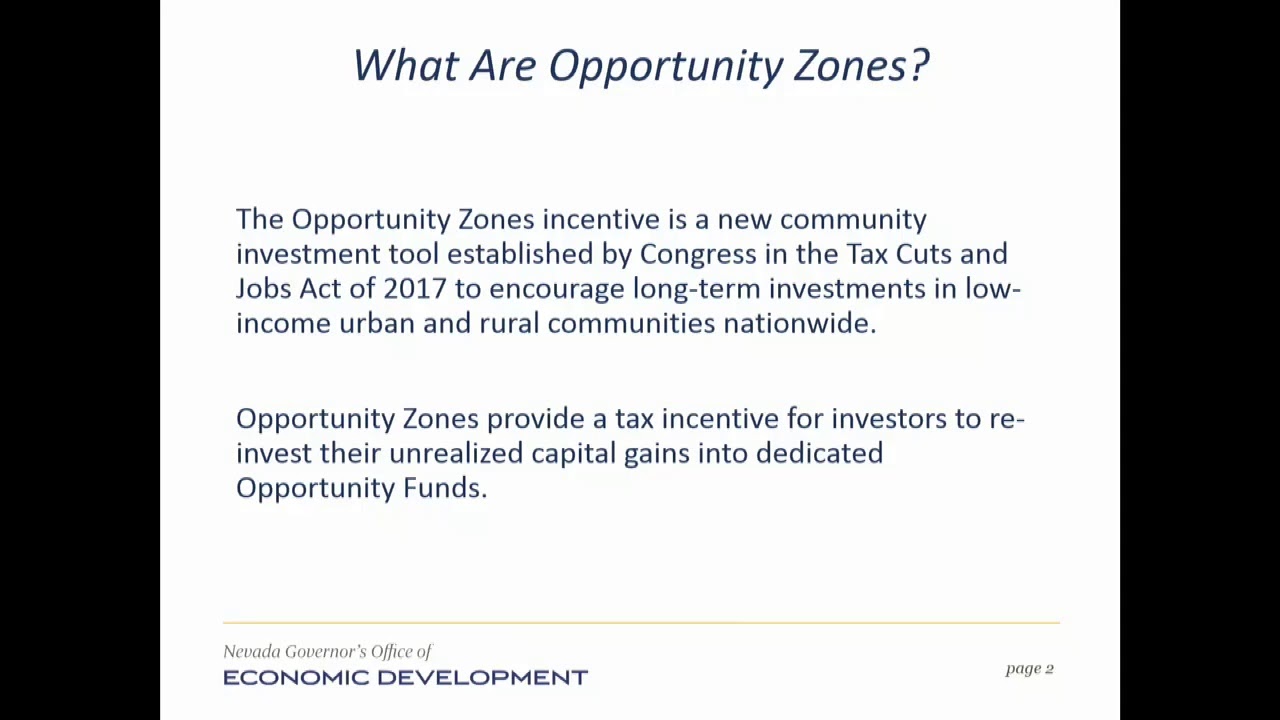 What Are Opportunity Zones?

The Opportunity Zones incentive is a new community investment tool established by Congress in the Tax Cuts and Jobs Act of 2017 to encourage long-term investments in low-income urban and rural communities nationwide.

Opportunity Zones provide a tax incentive for investors to re-invest their unrealized capital gains into dedicated Opportunity Funds.

Nevada Governor's Office of
ECONOMIC DEVELOPMENT

page 2